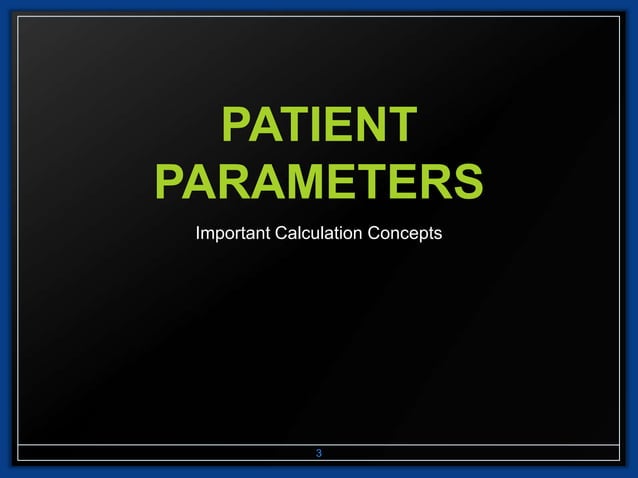 PATIENT PARAMETERS

Important Calculation Concepts

3